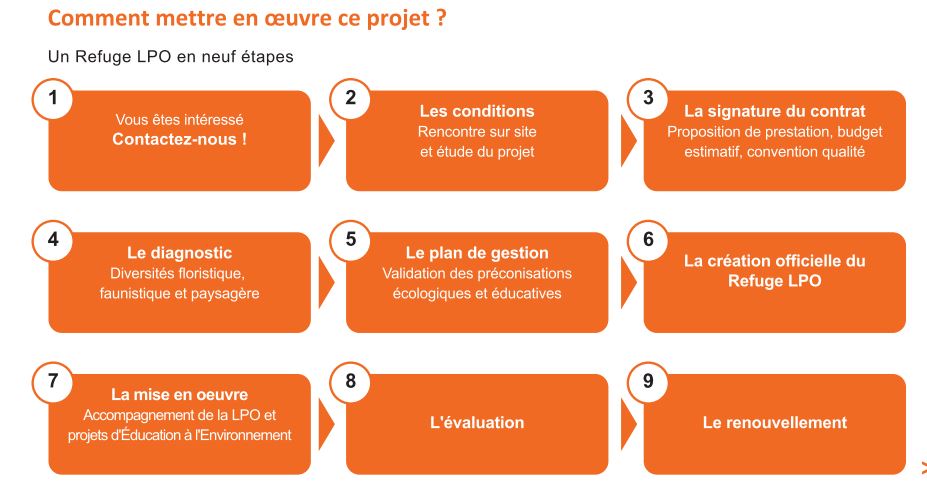 Comment mettre en œuvre ce projet ?

Un Refuge LPO en neuf étapes

1
Vous êtes intéressé
Contactez-nous !

2
Les conditions
Rencontre sur site et étude du projet

3
La signature du contrat
Proposition de prestation, budget estimatif, convention qualité

4
Le diagnostic
Diversités floristique, faunistique et paysagère

5
Le plan de gestion
Validation des préconisations écologiques et éducatives

6
La création officielle du Refuge LPO

7
La mise en oeuvre
Accompagnement de la LPO et projets d'Éducation à l'Environnement

8
L'évaluation

9
Le renouvellement